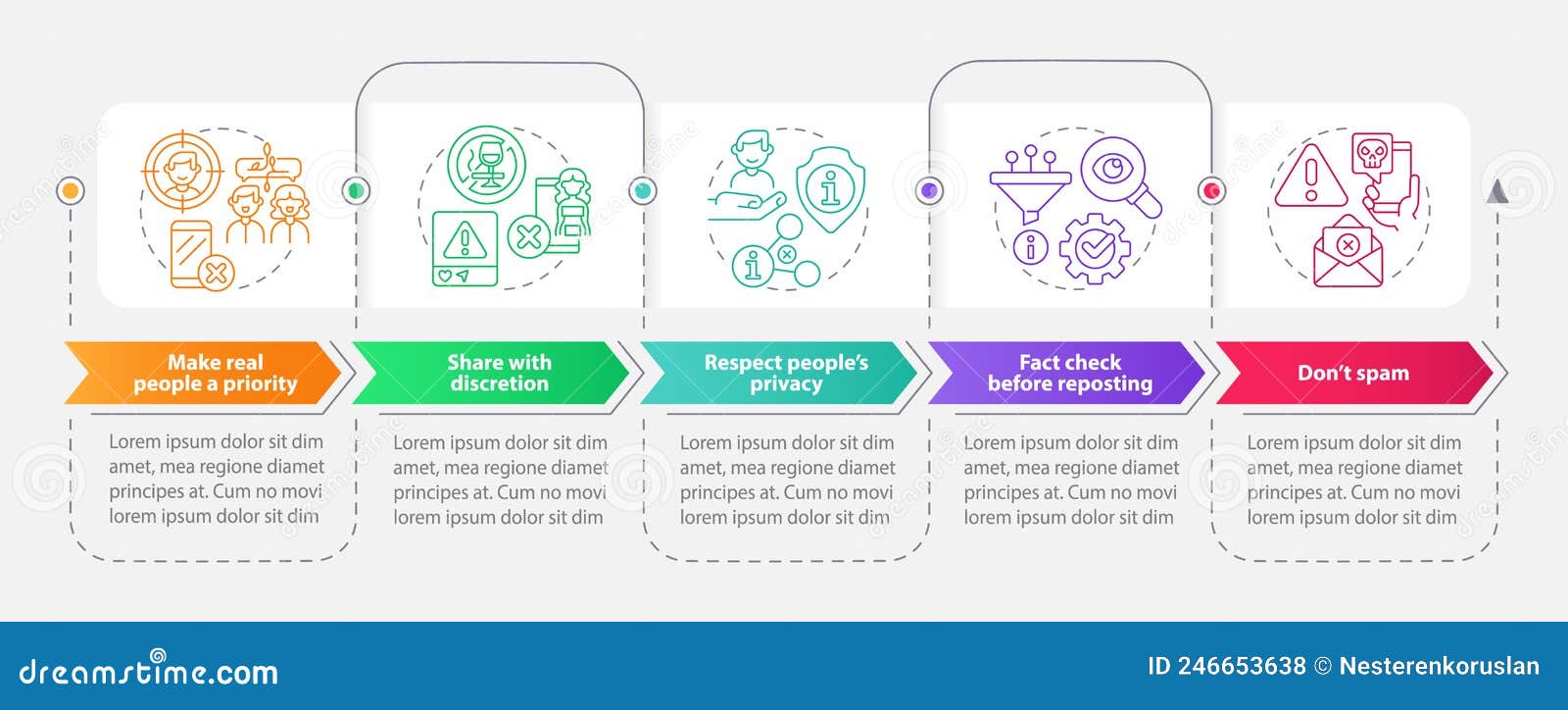 Make real people a priority

Lorem ipsum dolor sit dim amet, mea regione diamet principes at. Cum no movi lorem ipsum dolor sit dim

Share with discretion

Lorem ipsum dolor sit dim amet, mea regione diamet principes at. Cum no movi lorem ipsum dolor sit dim

Respect people's privacy

Lorem ipsum dolor sit dim amet, mea regione diamet principes at. Cum no movi lorem ipsum dolor sit dim

Fact check before reposting

Lorem ipsum dolor sit dim amet, mea regione diamet principes at. Cum no movi lorem ipsum dolor sit dim

Don't spam

Lorem ipsum dolor sit dim amet, mea regione diamet principes at. Cum no movi lorem ipsum dolor sit dim

dreamstime.com

ID 246653638 © Nesterenkoruslan